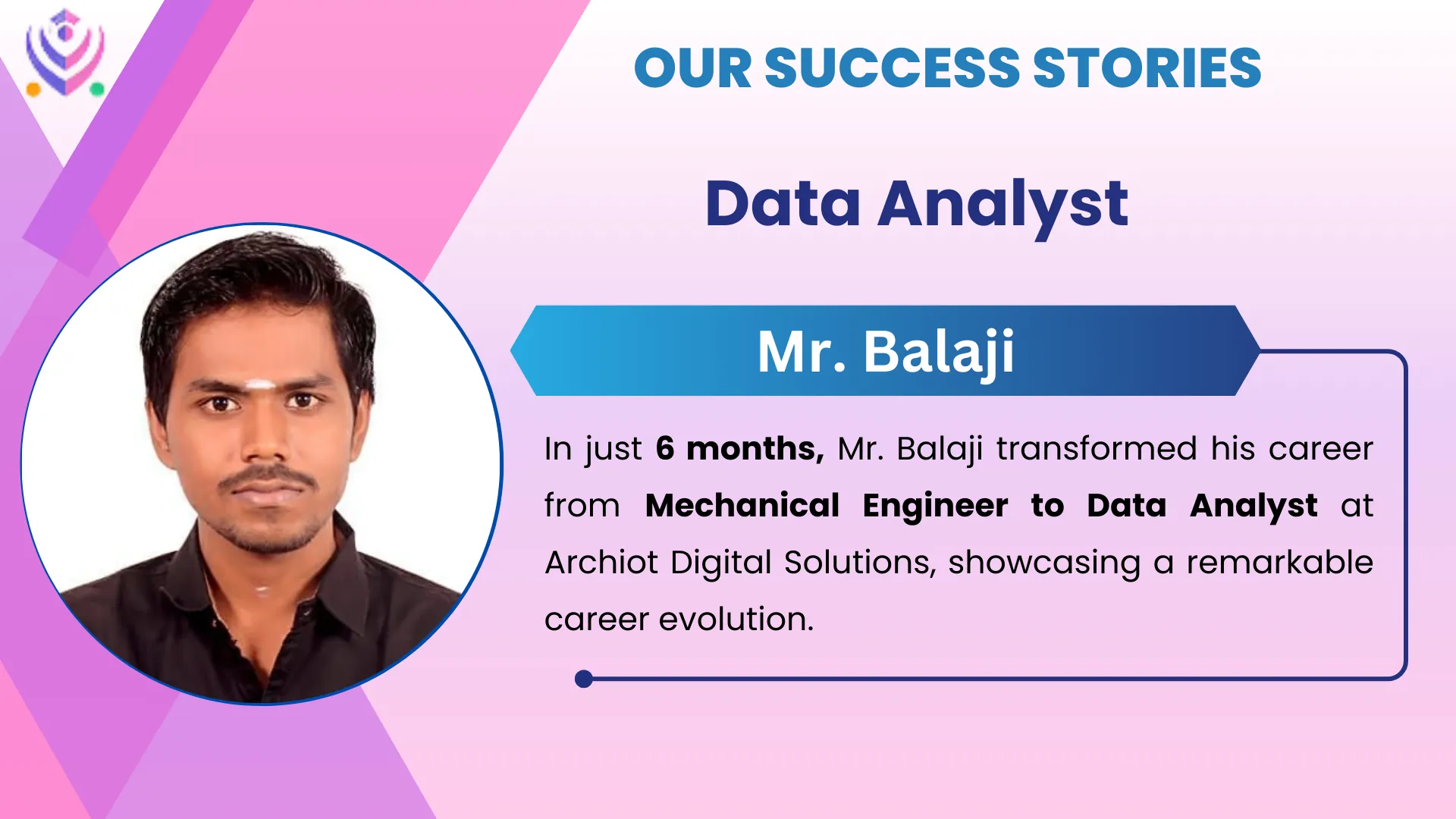 OUR SUCCESS STORIES

Data Analyst

Mr. Balaji

In just 6 months, Mr. Balaji transformed his career from Mechanical Engineer to Data Analyst at Archiot Digital Solutions, showcasing a remarkable career evolution.